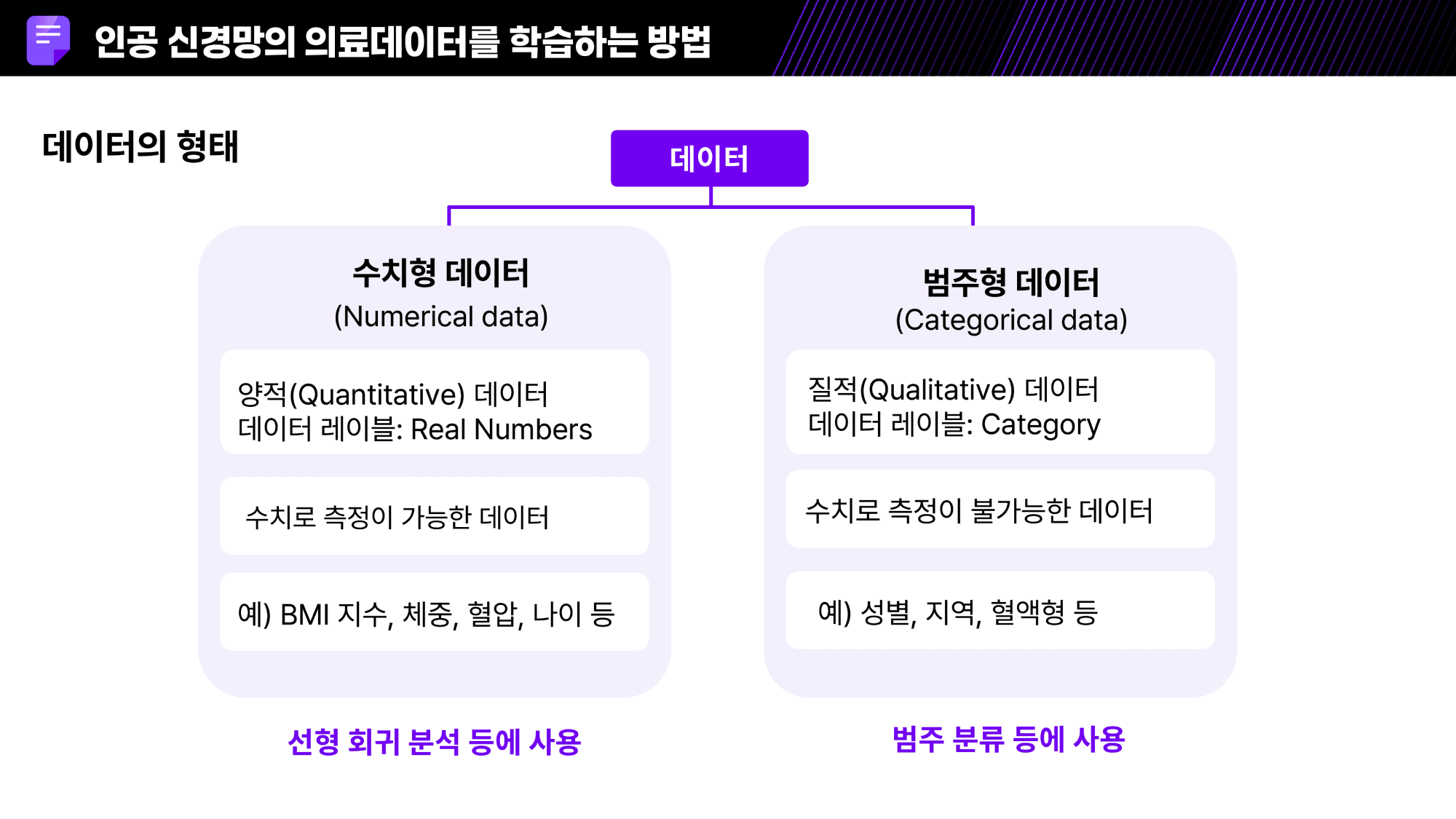 인공 신경망의 의료데이터를 학습하는 방법

데이터의 형태

데이터

수치형 데이터
(Numerical data)

양적(Quantitative) 데이터
데이터 레이블: Real Numbers

수치로 측정이 가능한 데이터

예) BMI 지수, 체중, 혈압, 나이 등

선형 회귀 분석 등에 사용

범주형 데이터
(Categorical data)

질적(Qualitative) 데이터
데이터 레이블: Category

수치로 측정이 불가능한 데이터

예) 성별, 지역, 혈액형 등

범주 분류 등에 사용